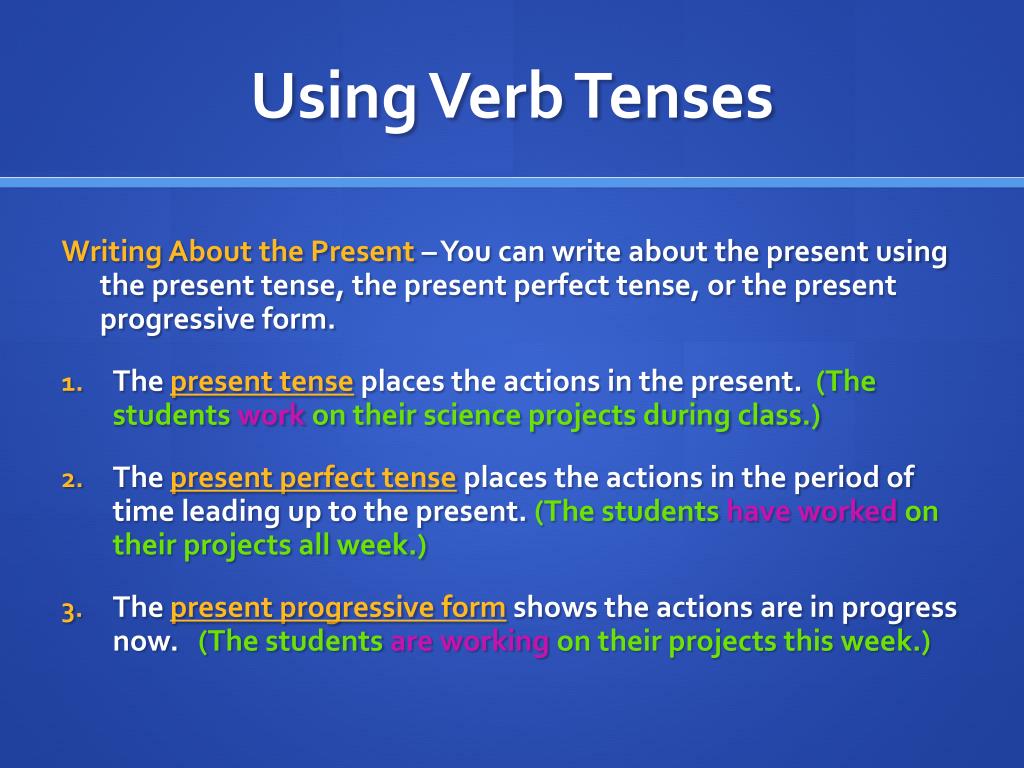 Using Verb Tenses

Writing About the Present – You can write about the present using the present tense, the present perfect tense, or the present progressive form.

1. The present tense places the actions in the present. (The students work on their science projects during class.)

2. The present perfect tense places the actions in the period of time leading up to the present. (The students have worked on their projects all week.)

3. The present progressive form shows the actions are in progress now. (The students are working on their projects this week.)